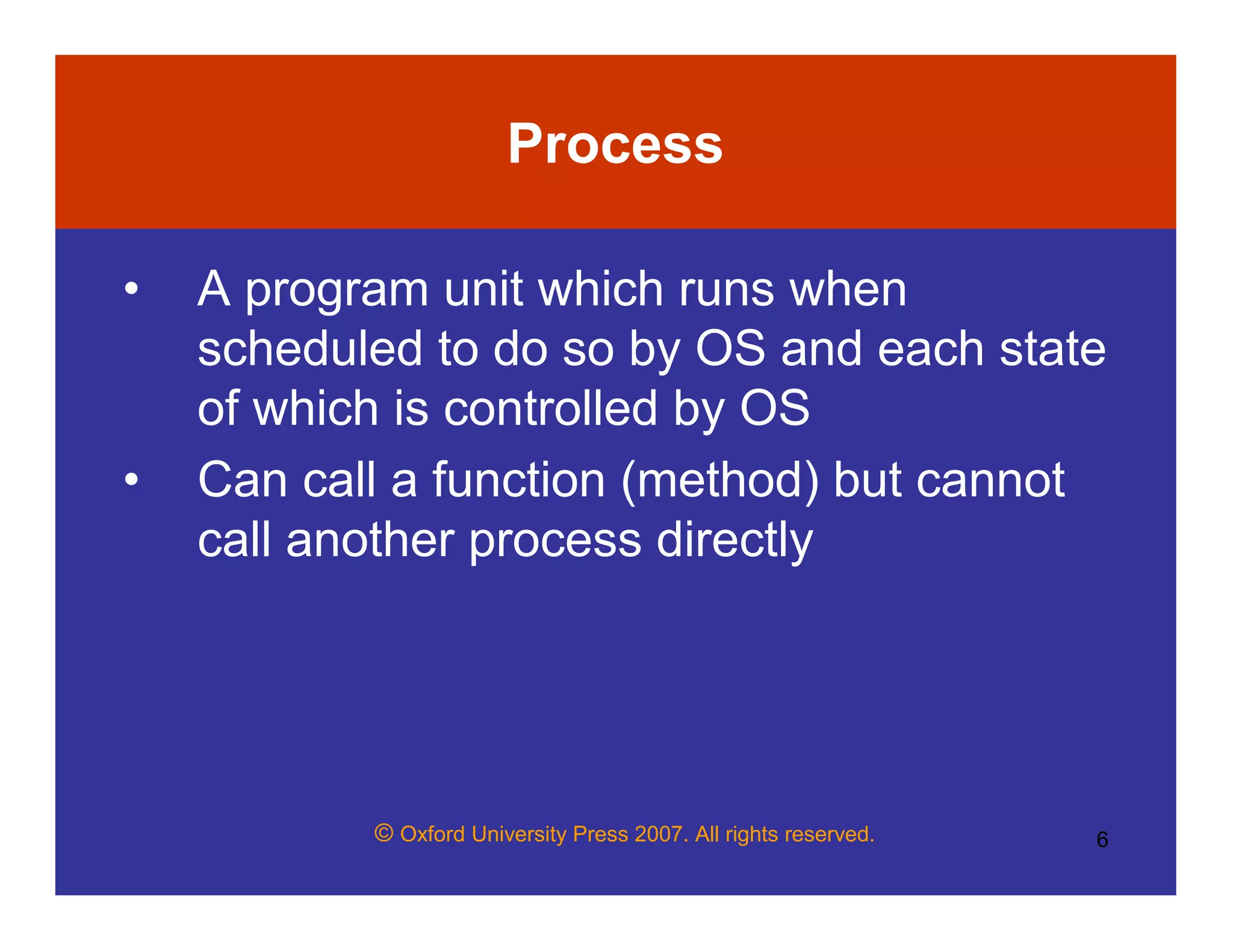 Process

• A program unit which runs when scheduled to do so by OS and each state of which is controlled by OS
• Can call a function (method) but cannot call another process directly

© Oxford University Press 2007. All rights reserved.

6